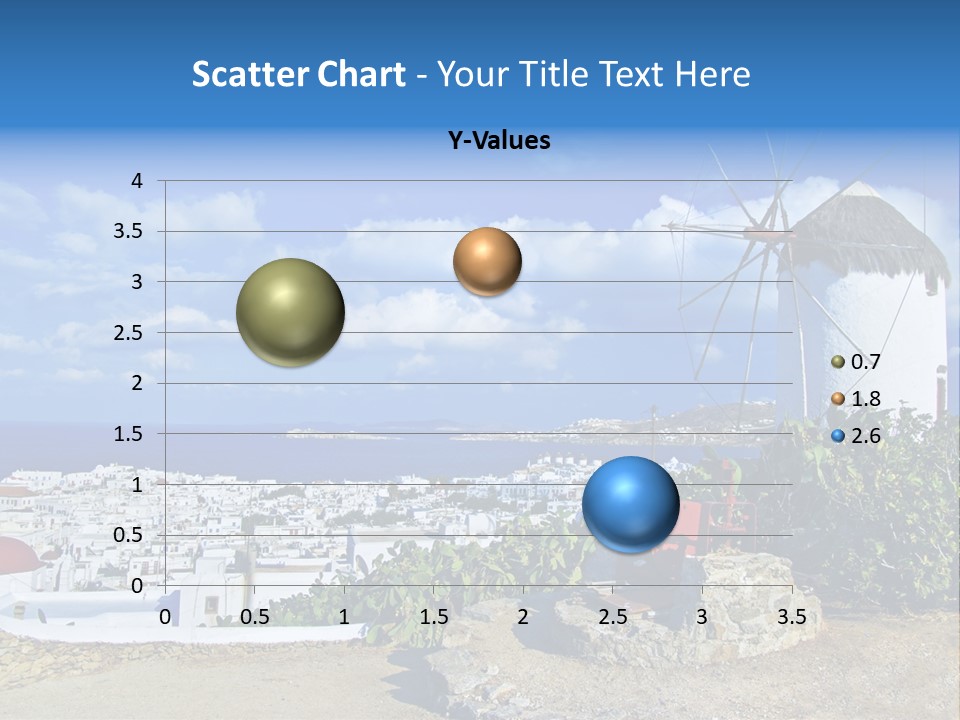 Scatter Chart - Your Title Text Here

Y-Values

4
3.5
3
2.5
2
1.5
1
0.5
0

0 0.5 1 1.5 2 2.5 3 3.5

0.7
1.8
2.6